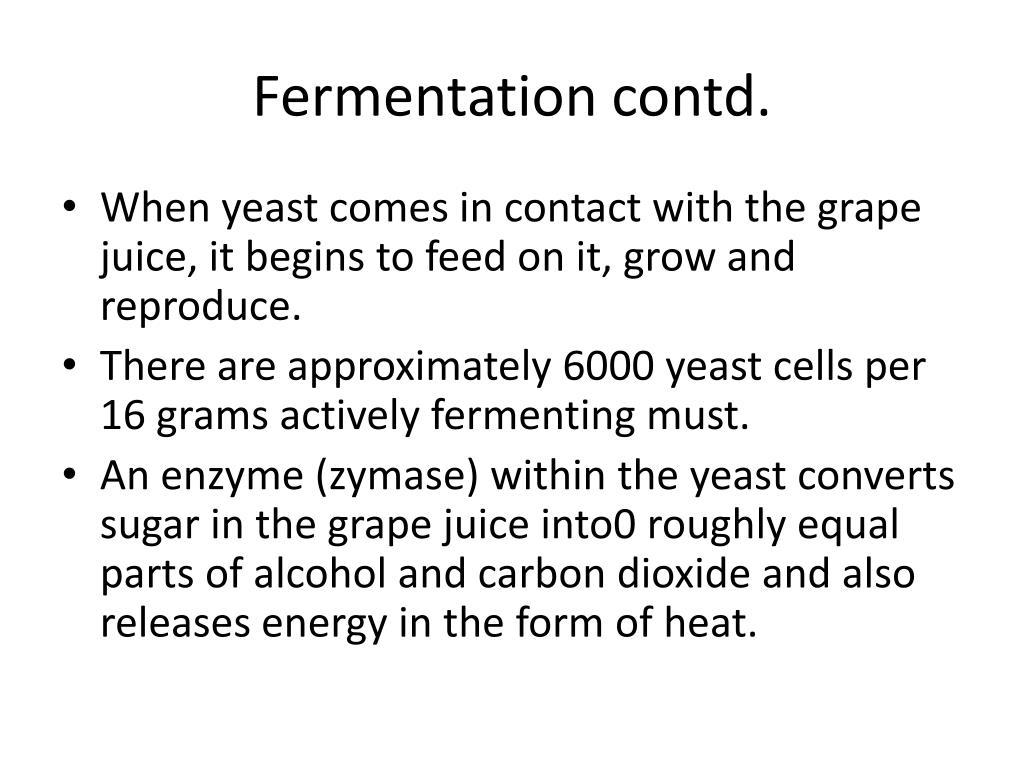 Fermentation contd.

• When yeast comes in contact with the grape juice, it begins to feed on it, grow and reproduce.
• There are approximately 6000 yeast cells per 16 grams actively fermenting must.
• An enzyme (zymase) within the yeast converts sugar in the grape juice into0 roughly equal parts of alcohol and carbon dioxide and also releases energy in the form of heat.